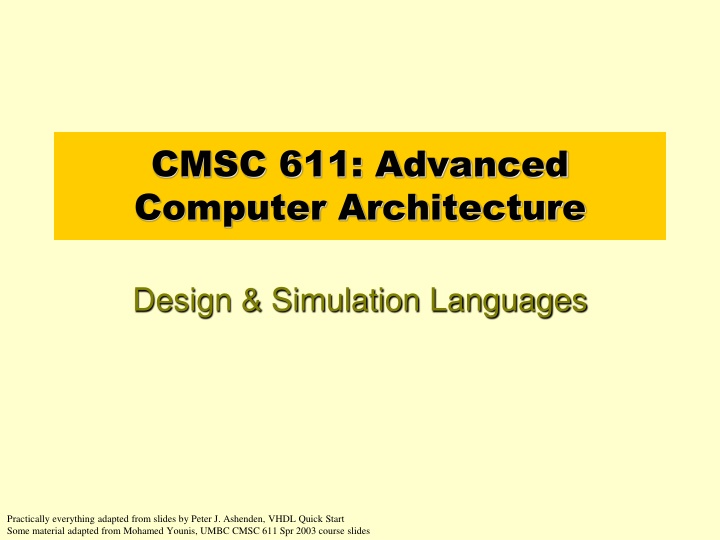 CMSC 611: Advanced Computer Architecture

Design & Simulation Languages

Practically everything adapted from slides by Peter J. Ashenden, VHDL Quick Start
Some material adapted from Mohamed Younis, UMBC CMSC 611 Spr 2003 course slides